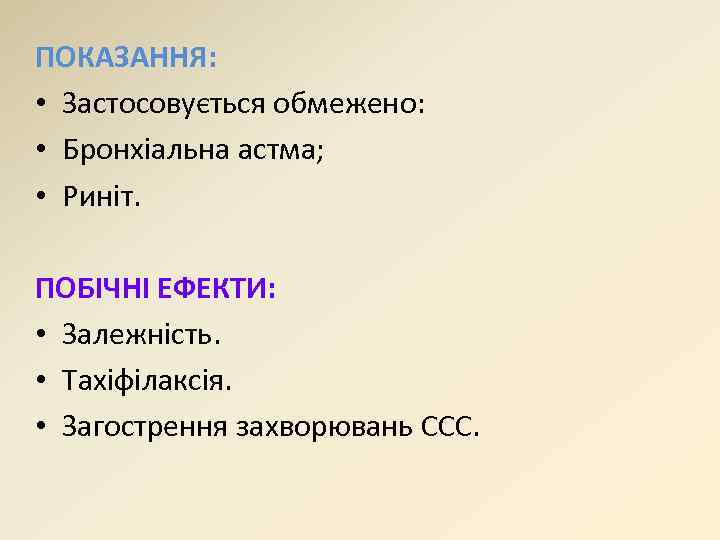 ПОКАЗАННЯ:
• Застосовується обмежено:
• Бронхіальна астма;
• Риніт.

ПОБІЧНІ ЕФЕКТИ:
• Залежність.
• Тахіфілаксія.
• Загострення захворювань ССС.